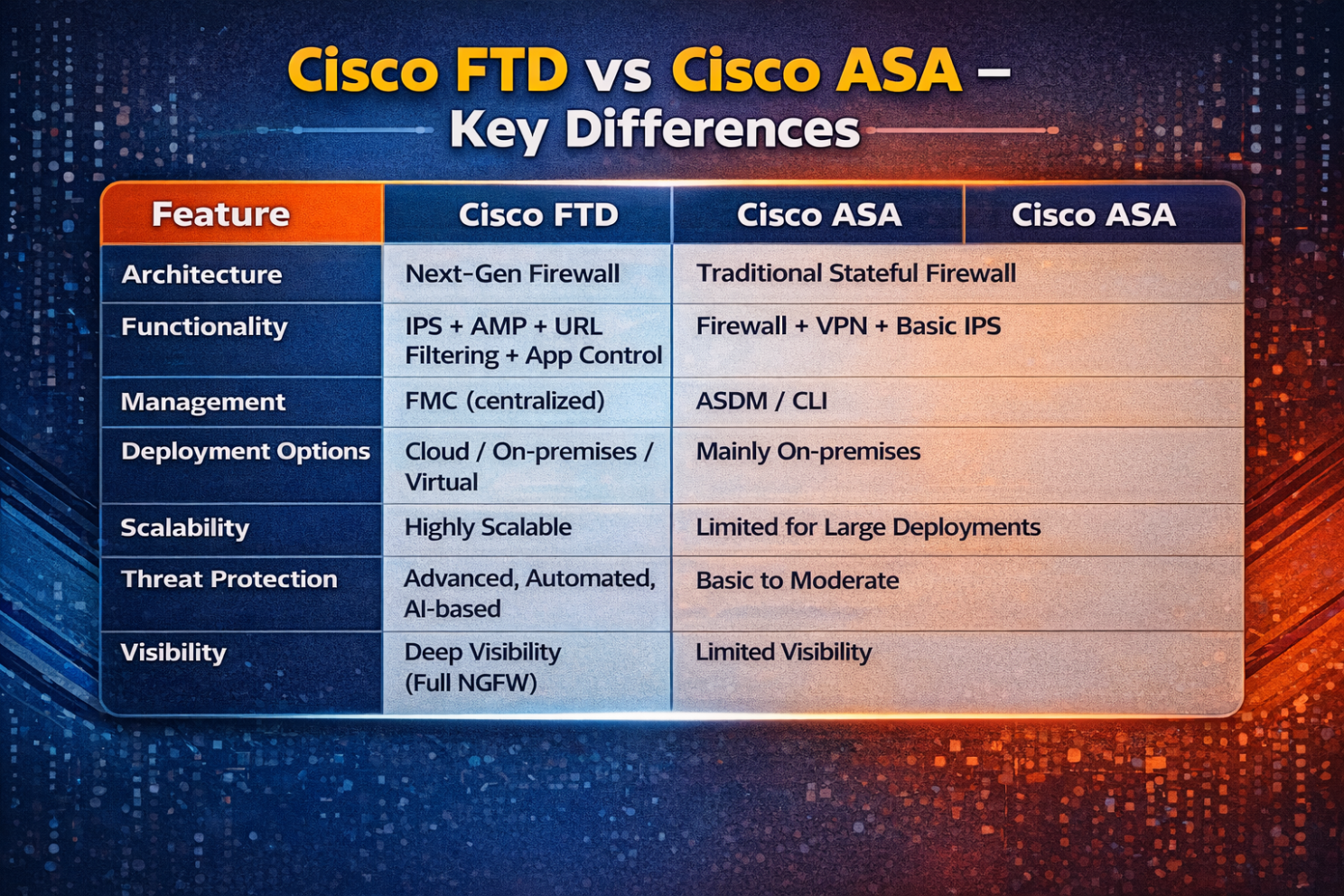 Cisco FTD vs Cisco ASA – Key Differences

| Feature | Cisco FTD | Cisco ASA | Cisco ASA |
|---|---|---|---|
| Architecture | Next-Gen Firewall | Traditional Stateful Firewall | |
| Functionality | IPS + AMP + URL Filtering + App Control | Firewall + VPN + Basic IPS | |
| Management | FMC (centralized) | ASDM / CLI | |
| Deployment Options | Cloud / On-premises / Virtual | Mainly On-premises | |
| Scalability | Highly Scalable | Limited for Large Deployments | |
| Threat Protection | Advanced, Automated, AI-based | Basic to Moderate | |
| Visibility | Deep Visibility (Full NGFW) | Limited Visibility | |